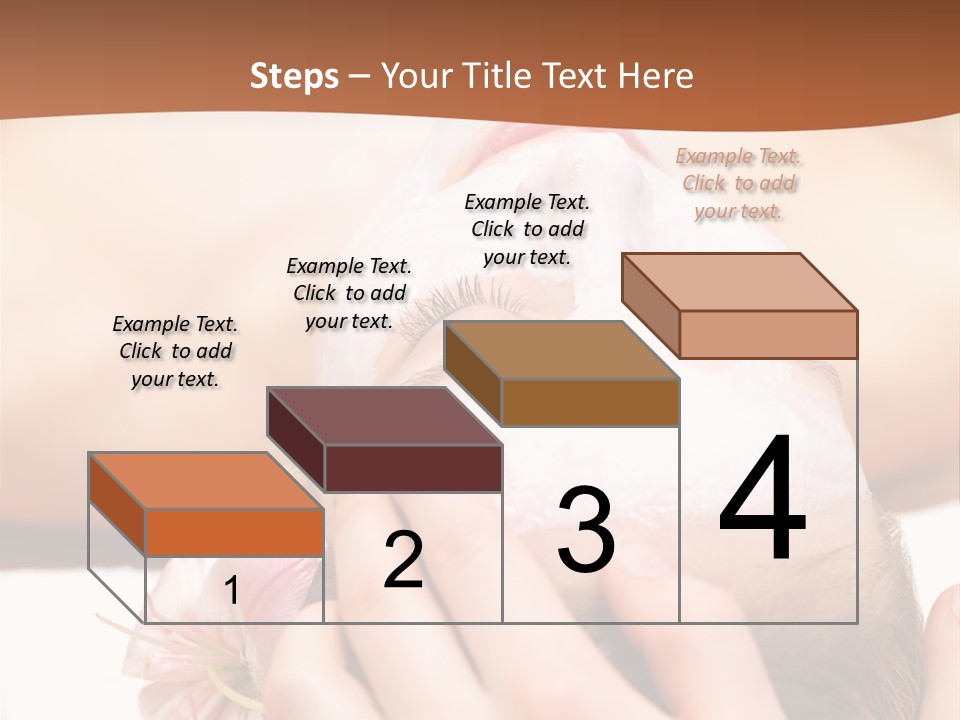 Steps – Your Title Text Here

Example Text. Click to add your text.

Example Text. Click to add your text.

Example Text. Click to add your text.

Example Text. Click to add your text.

1

2

3

4